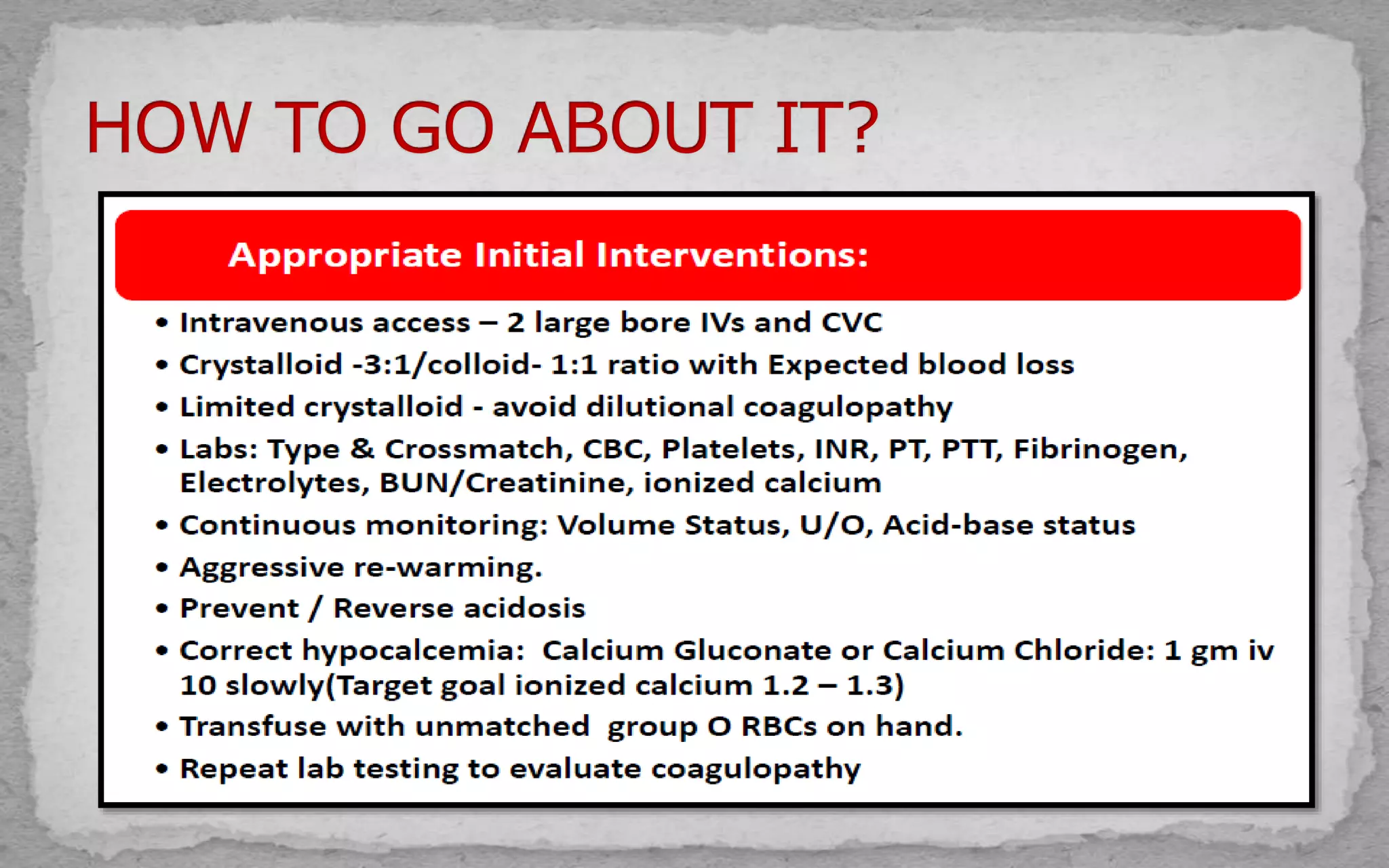 HOW TO GO ABOUT IT?

Appropriate Initial Interventions:

• Intravenous access – 2 large bore IVs and CVC
• Crystalloid -3:1/colloid- 1:1 ratio with Expected blood loss
• Limited crystalloid - avoid dilutional coagulopathy
• Labs: Type & Crossmatch, CBC, Platelets, INR, PT, PTT, Fibrinogen, Electrolytes, BUN/Creatinine, ionized calcium
• Continuous monitoring: Volume Status, U/O, Acid-base status
• Aggressive re-warming.
• Prevent / Reverse acidosis
• Correct hypocalcemia: Calcium Gluconate or Calcium Chloride: 1 gm iv 10 slowly(Target goal ionized calcium 1.2 – 1.3)
• Transfuse with unmatched group O RBCs on hand.
• Repeat lab testing to evaluate coagulopathy